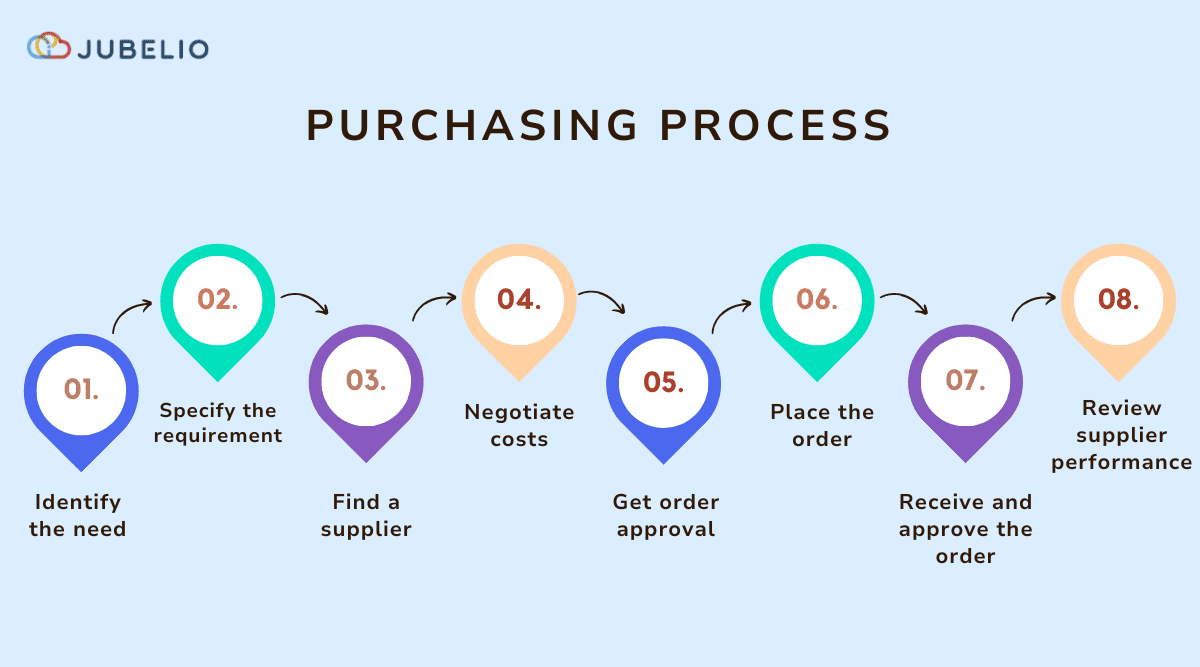 JUBELIO

PURCHASING PROCESS

01.
Identify the need

02.
Specify the requirement

03.
Find a supplier

04.
Negotiate costs

05.
Get order approval

06.
Place the order

07.
Receive and approve the order

08.
Review supplier performance